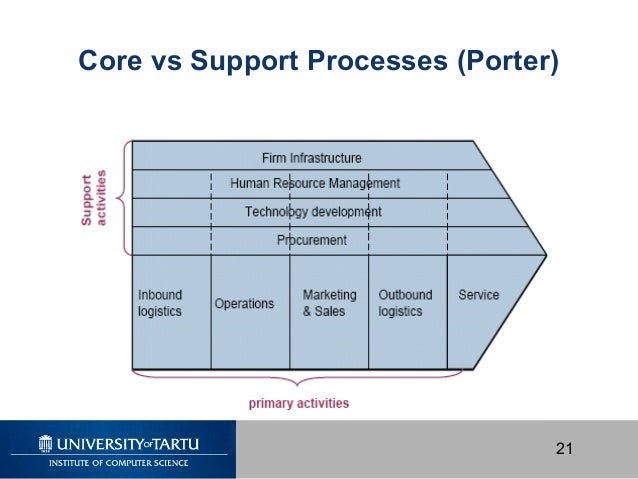 Core vs Support Processes (Porter)

Support activities

Firm Infrastructure

Human Resource Management

Technology development

Procurement

Inbound logistics

Operations

Marketing & Sales

Outbound logistics

Service

primary activities

UNIVERSITY OF TARTU
INSTITUTE OF COMPUTER SCIENCE

21